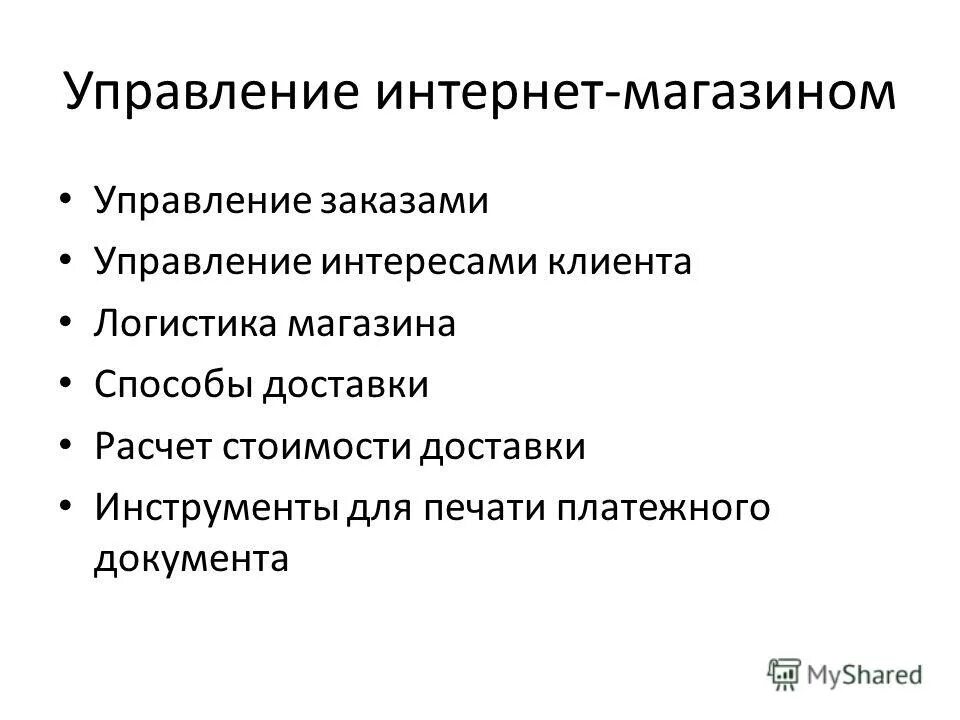 Управление интернет-магазином

• Управление заказами
• Управление интересами клиента
• Логистика магазина
• Способы доставки
• Расчет стоимости доставки
• Инструменты для печати платежного документа

MyShared